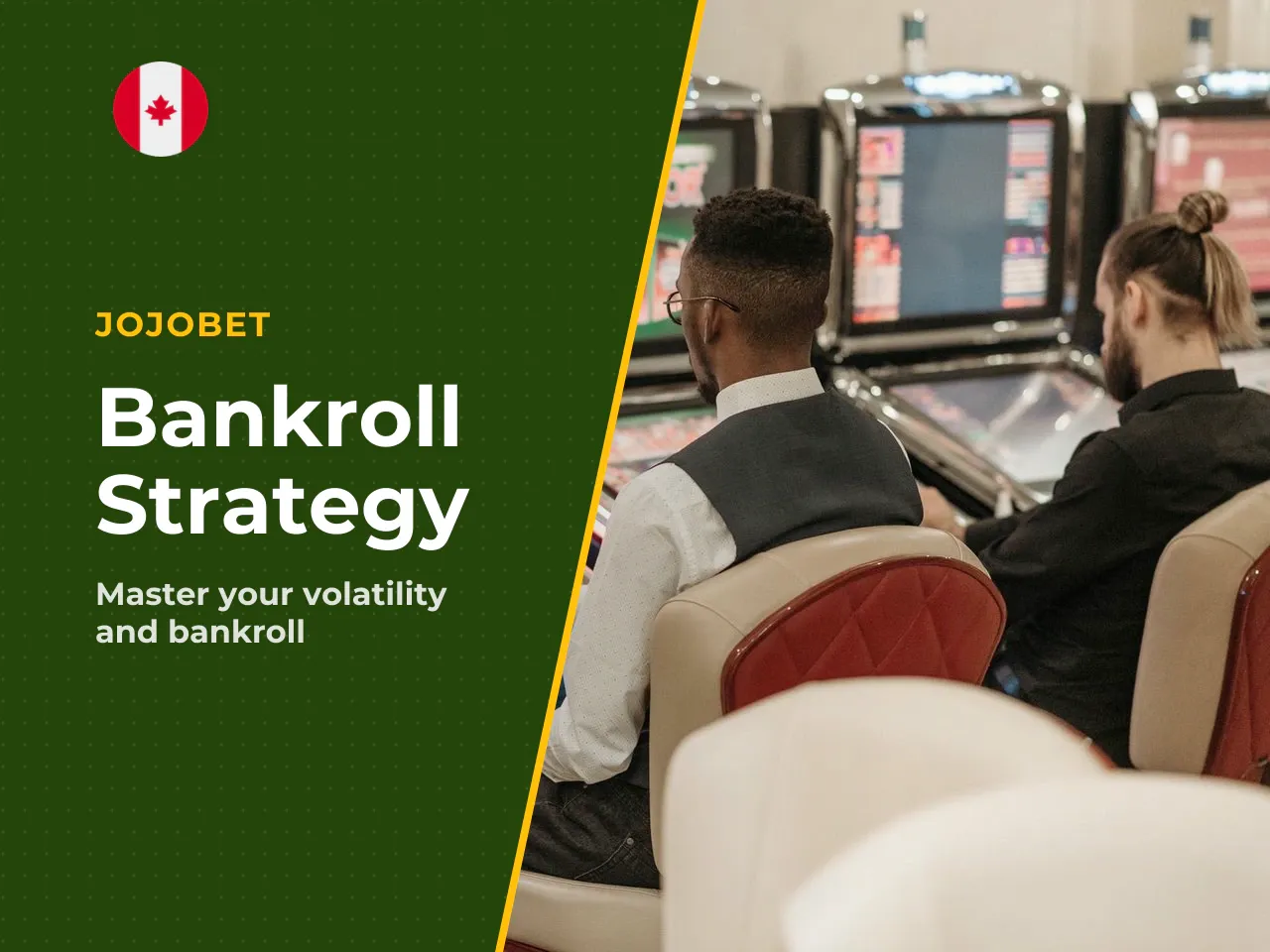 JOJOBET

Bankroll Strategy

Master your volatility and bankroll